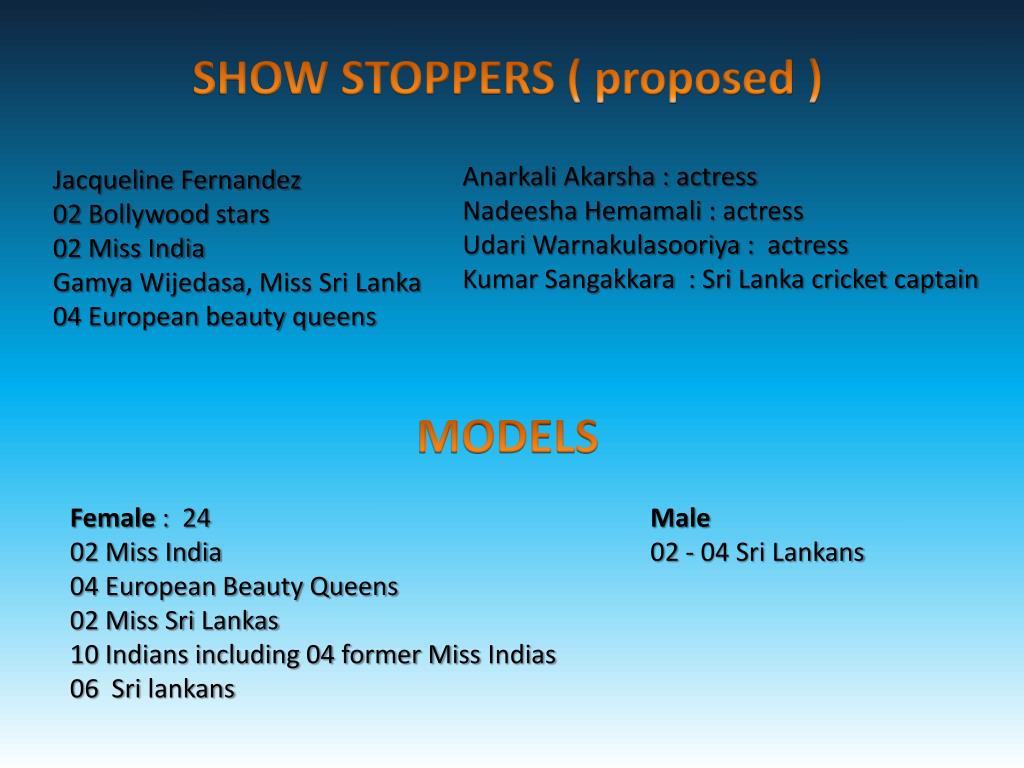 SHOW STOPPERS ( proposed )

Jacqueline Fernandez
02 Bollywood stars
02 Miss India
Gamya Wijedasa, Miss Sri Lanka
04 European beauty queens

Anarkali Akarsha : actress
Nadeesha Hemamali : actress
Udari Warnakulasooriya : actress
Kumar Sangakkara : Sri Lanka cricket captain

MODELS

Female : 24
02 Miss India
04 European Beauty Queens
02 Miss Sri Lankas
10 Indians including 04 former Miss Indias
06 Sri lankans

Male
02 - 04 Sri Lankans